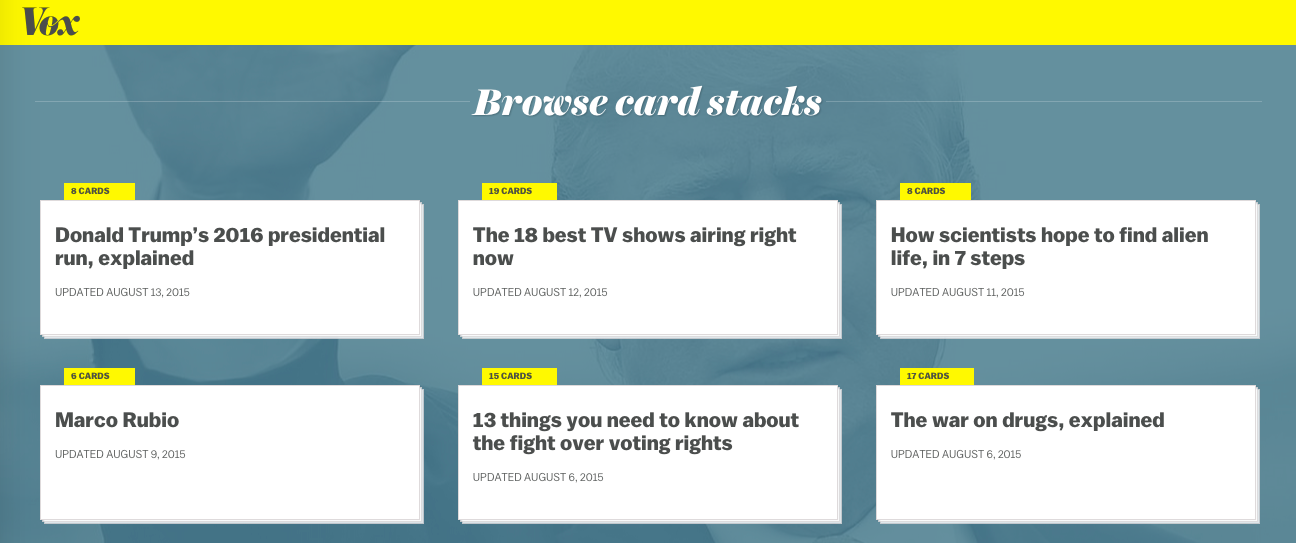 Vox

Browse card stacks

8 CARDS
Donald Trump's 2016 presidential run, explained
UPDATED AUGUST 13, 2015

19 CARDS
The 18 best TV shows airing right now
UPDATED AUGUST 12, 2015

8 CARDS
How scientists hope to find alien life, in 7 steps
UPDATED AUGUST 11, 2015

6 CARDS
Marco Rubio
UPDATED AUGUST 9, 2015

15 CARDS
13 things you need to know about the fight over voting rights
UPDATED AUGUST 6, 2015

17 CARDS
The war on drugs, explained
UPDATED AUGUST 6, 2015